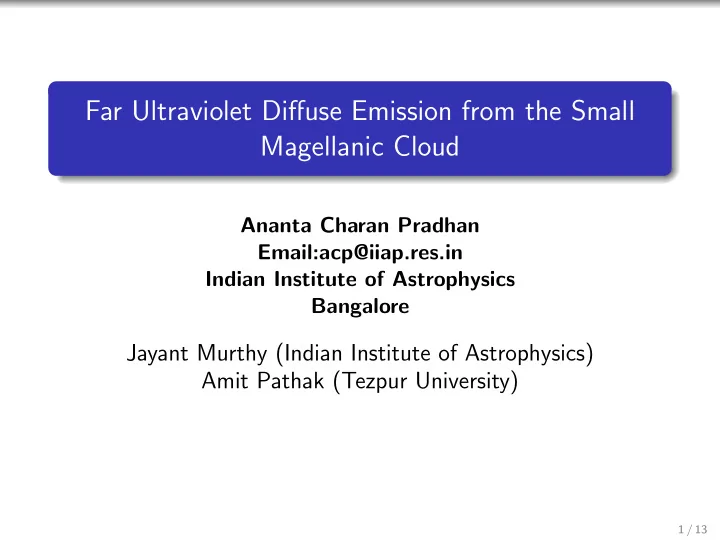 Far Ultraviolet Diffuse Emission from the Small Magellanic Cloud

Ananta Charan Pradhan
Email:acp@iiap.res.in
Indian Institute of Astrophysics
Bangalore

Jayant Murthy (Indian Institute of Astrophysics)
Amit Pathak (Tezpur University)

1 / 13